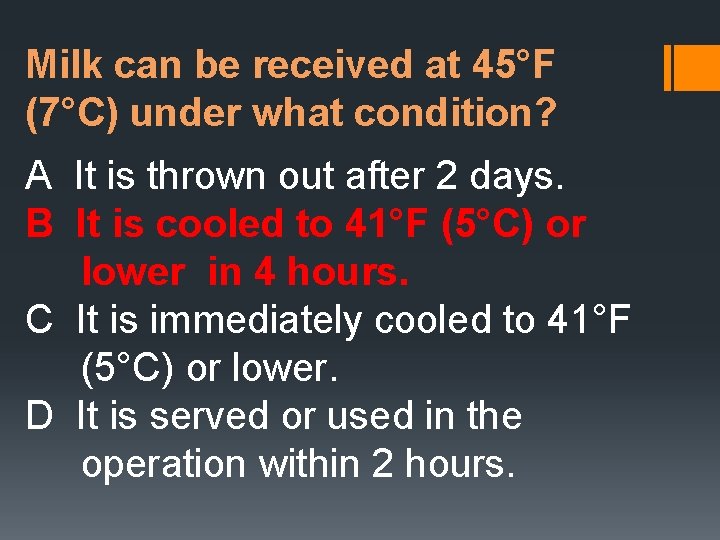 Milk can be received at 45°F (7°C) under what condition?

A It is thrown out after 2 days.
B It is cooled to 41°F (5°C) or lower in 4 hours.
C It is immediately cooled to 41°F (5°C) or lower.
D It is served or used in the operation within 2 hours.